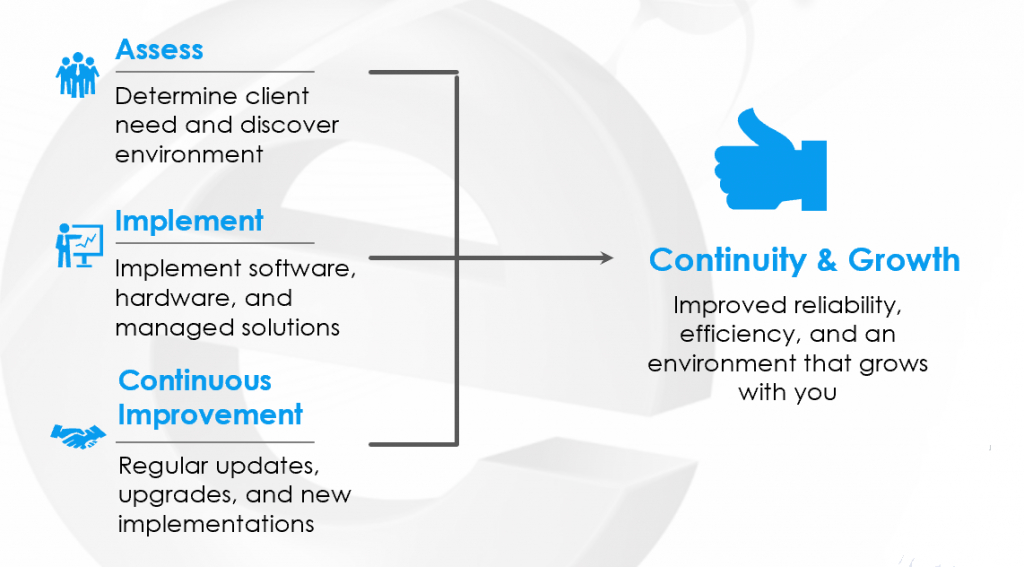 Assess

Determine client need and discover environment

Implement

Implement software, hardware, and managed solutions

Continuous Improvement

Regular updates, upgrades, and new implementations

Continuity & Growth

Improved reliability, efficiency, and an environment that grows with you